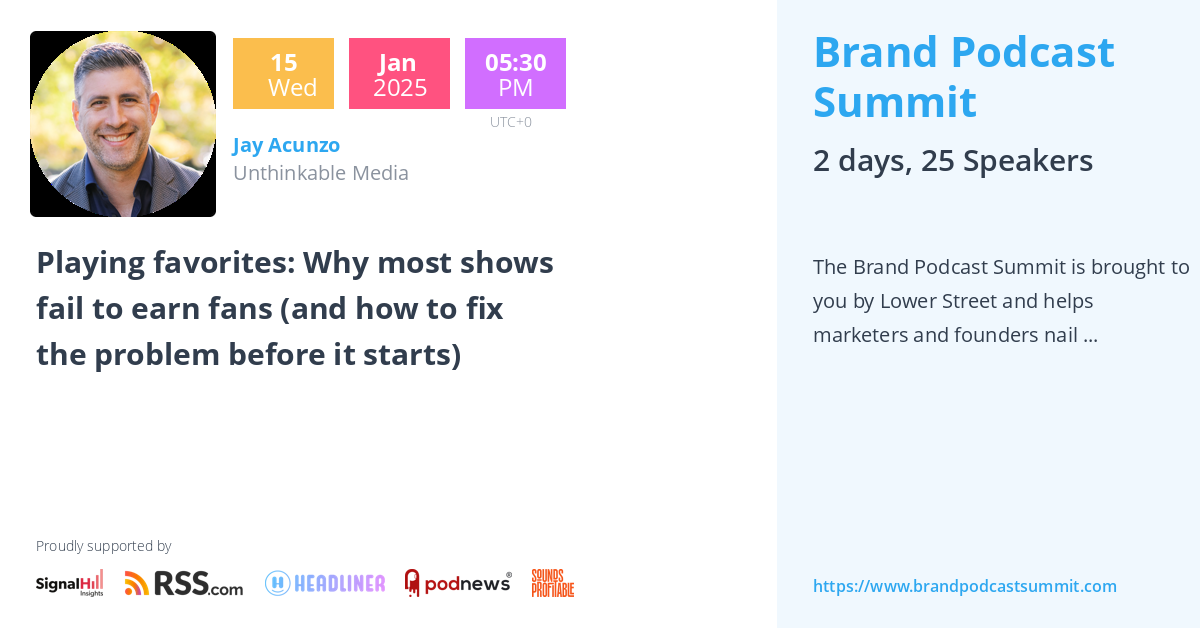 15
Wed

Jan
2025

05:30
PM
UTC+0

Jay Acunzo
Unthinkable Media

Playing favorites: Why most shows fail to earn fans (and how to fix the problem before it starts)

Proudly supported by

SignalHill Insights RSS.com HEADLINER podnews® SOUNDS PROFITABLE

Brand Podcast Summit

2 days, 25 Speakers

The Brand Podcast Summit is brought to you by Lower Street and helps marketers and founders nail ...

https://www.brandpodcastsummit.com